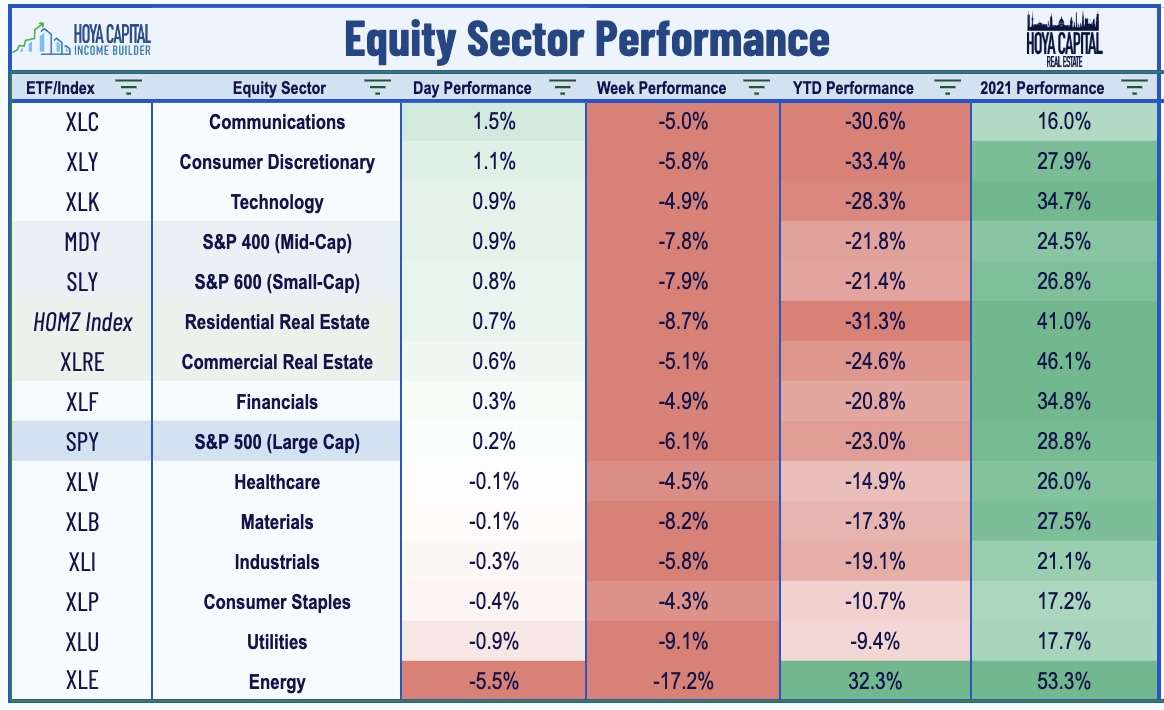 HOYA CAPITAL INCOME BUILDER

Equity Sector Performance

HOYA CAPITAL REAL ESTATE

| ETF/Index | Equity Sector | Day Performance | Week Performance | YTD Performance | 2021 Performance |
|---|---|---|---|---|---|
| XLC | Communications | 1.5% | -5.0% | -30.6% | 16.0% |
| XLY | Consumer Discretionary | 1.1% | -5.8% | -33.4% | 27.9% |
| XLK | Technology | 0.9% | -4.9% | -28.3% | 34.7% |
| MDY | S&P 400 (Mid-Cap) | 0.9% | -7.8% | -21.8% | 24.5% |
| SLY | S&P 600 (Small-Cap) | 0.8% | -7.9% | -21.4% | 26.8% |
| HOMZ Index | Residential Real Estate | 0.7% | -8.7% | -31.3% | 41.0% |
| XLRE | Commercial Real Estate | 0.6% | -5.1% | -24.6% | 46.1% |
| XLF | Financials | 0.3% | -4.9% | -20.8% | 34.8% |
| SPY | S&P 500 (Large Cap) | 0.2% | -6.1% | -23.0% | 28.8% |
| XLV | Healthcare | -0.1% | -4.5% | -14.9% | 26.0% |
| XLB | Materials | -0.1% | -8.2% | -17.3% | 27.5% |
| XLI | Industrials | -0.3% | -5.8% | -19.1% | 21.1% |
| XLP | Consumer Staples | -0.4% | -4.3% | -10.7% | 17.2% |
| XLU | Utilities | -0.9% | -9.1% | -9.4% | 17.7% |
| XLE | Energy | -5.5% | -17.2% | 32.3% | 53.3% |